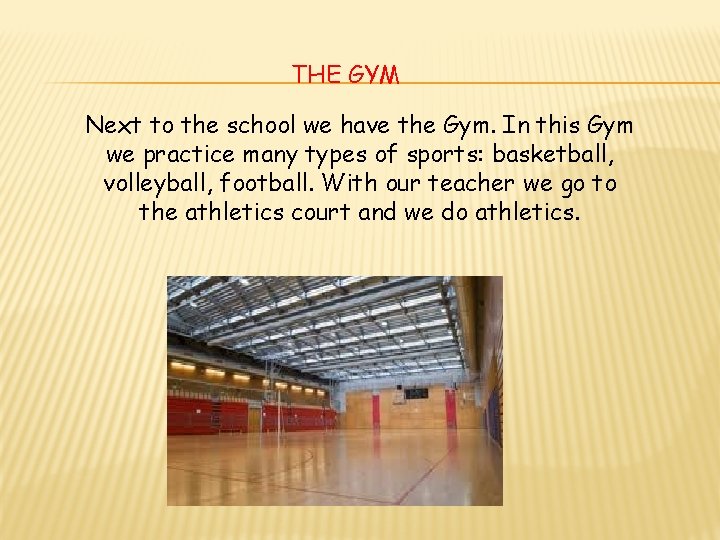 THE GYM

Next to the school we have the Gym. In this Gym we practice many types of sports: basketball, volleyball, football. With our teacher we go to the athletics court and we do athletics.